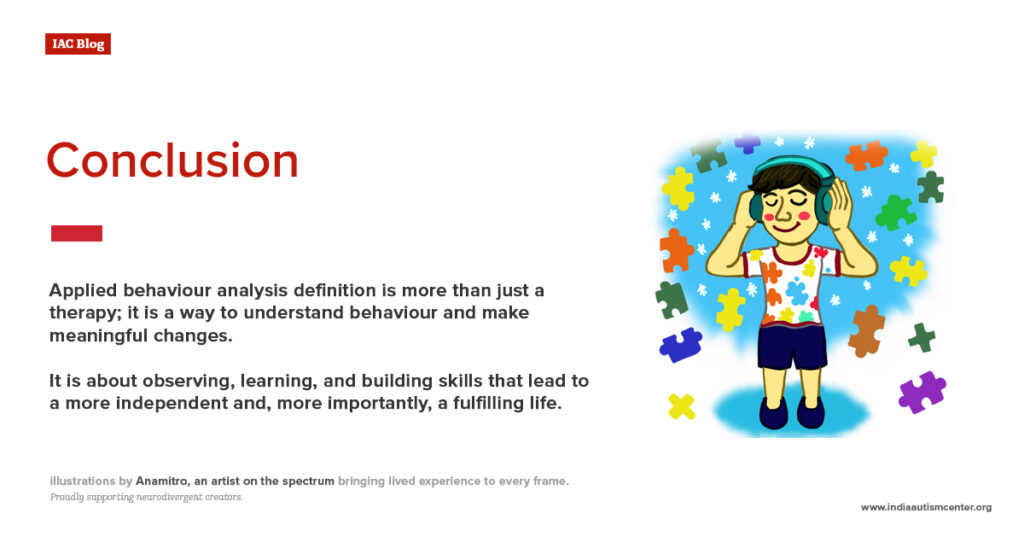 IAC Blog

Conclusion

Applied behaviour analysis definition is more than just a therapy; it is a way to understand behaviour and make meaningful changes.

It is about observing, learning, and building skills that lead to a more independent and, more importantly, a fulfilling life.

illustrations by Anamitro, an artist on the spectrum bringing lived experience to every frame.
Proudly supporting neurodivergent creators.

www.indiaautismcenter.org